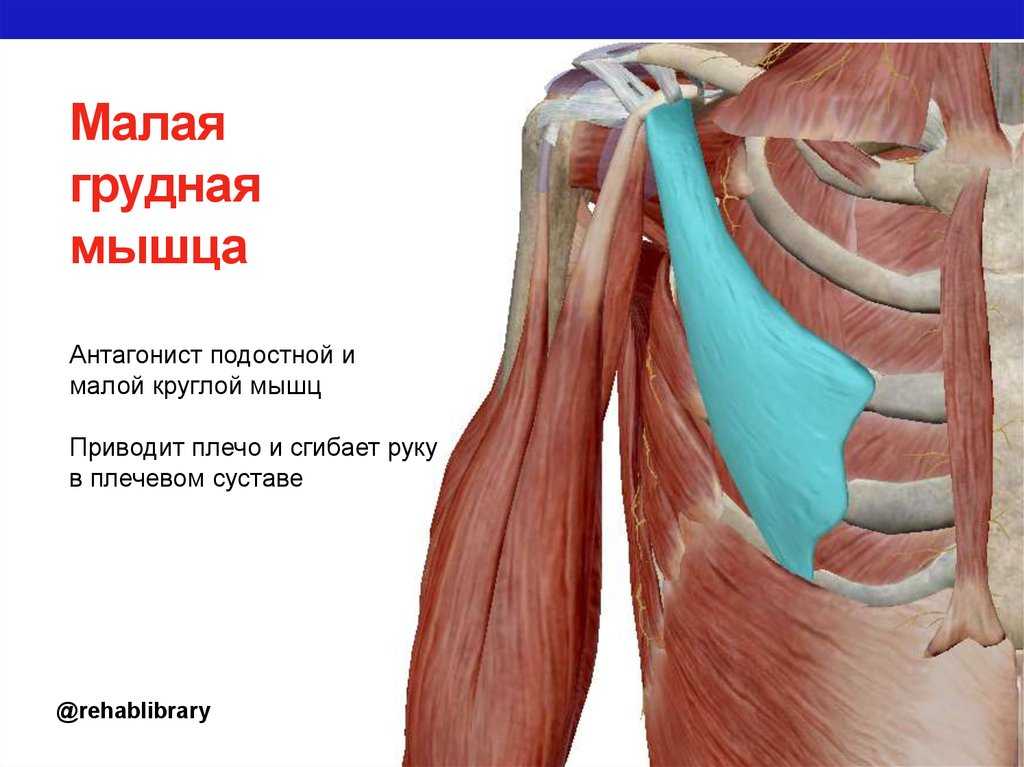 Малая грудная мышца

Антагонист подостной и малой круглой мышц

Приводит плечо и сгибает руку в плечевом суставе

@rehablibrary